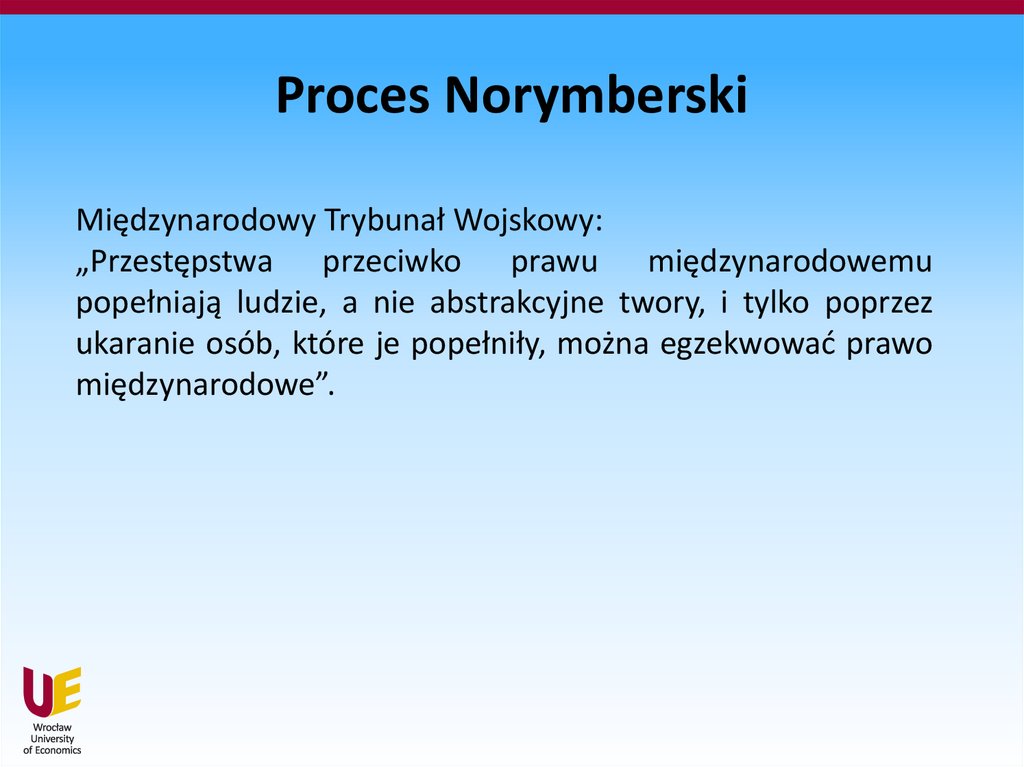 Proces Norymberski

Międzynarodowy Trybunał Wojskowy:
„Przestępstwa przeciwko prawu międzynarodowemu popełniają ludzie, a nie abstrakcyjne twory, i tylko poprzez ukaranie osób, które je popełniły, można egzekwować prawo międzynarodowe”.

UE
Wrocław University of Economics